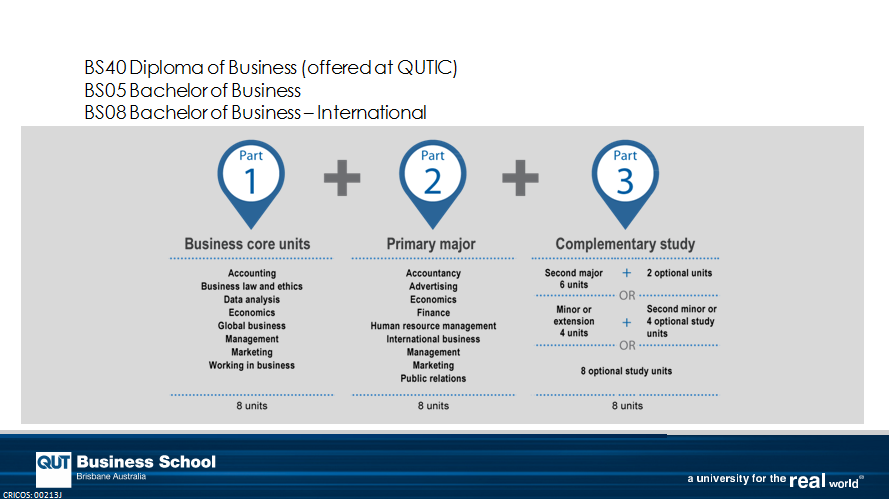 BS40 Diploma of Business (offered at QUTIC)
BS05 Bachelor of Business
BS08 Bachelor of Business – International

Part 1 + Part 2 + Part 3

Business core units

Accounting
Business law and ethics
Data analysis
Economics
Global business
Management
Marketing
Working in business

8 units

Primary major

Accountancy
Advertising
Economics
Finance
Human resource management
International business
Management
Marketing
Public relations

8 units

Complementary study

Second major 6 units + 2 optional units
OR
Minor or extension 4 units + Second minor or 4 optional study units
OR
8 optional study units

8 units

QUT Business School
Brisbane Australia

a university for the real world®

CRICOS: 00213J